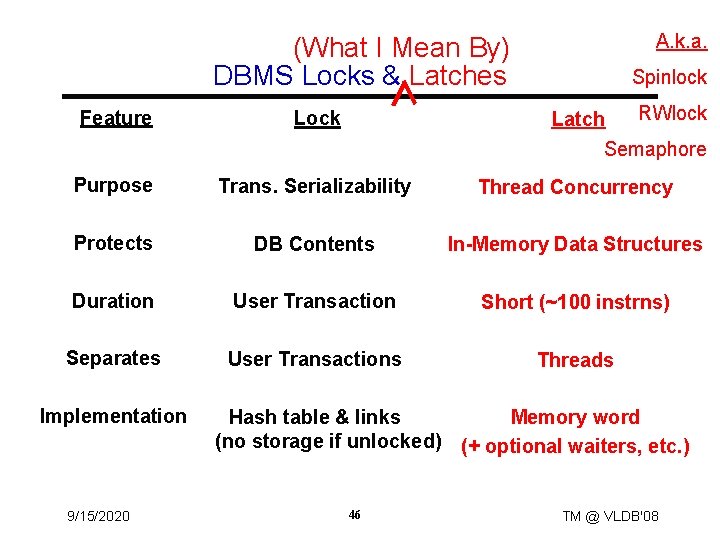 (What I Mean By)
DBMS Locks & Latches

A.k.a.
Spinlock
RWlock
Semaphore

| Feature | Lock | Latch |
|---|---|---|
| Purpose | Trans. Serializability | Thread Concurrency |
| Protects | DB Contents | In-Memory Data Structures |
| Duration | User Transaction | Short (~100 instrns) |
| Separates | User Transactions | Threads |
| Implementation | Hash table & links (no storage if unlocked) | Memory word (+ optional waiters, etc.) |

9/15/2020 46 TM @ VLDB'08